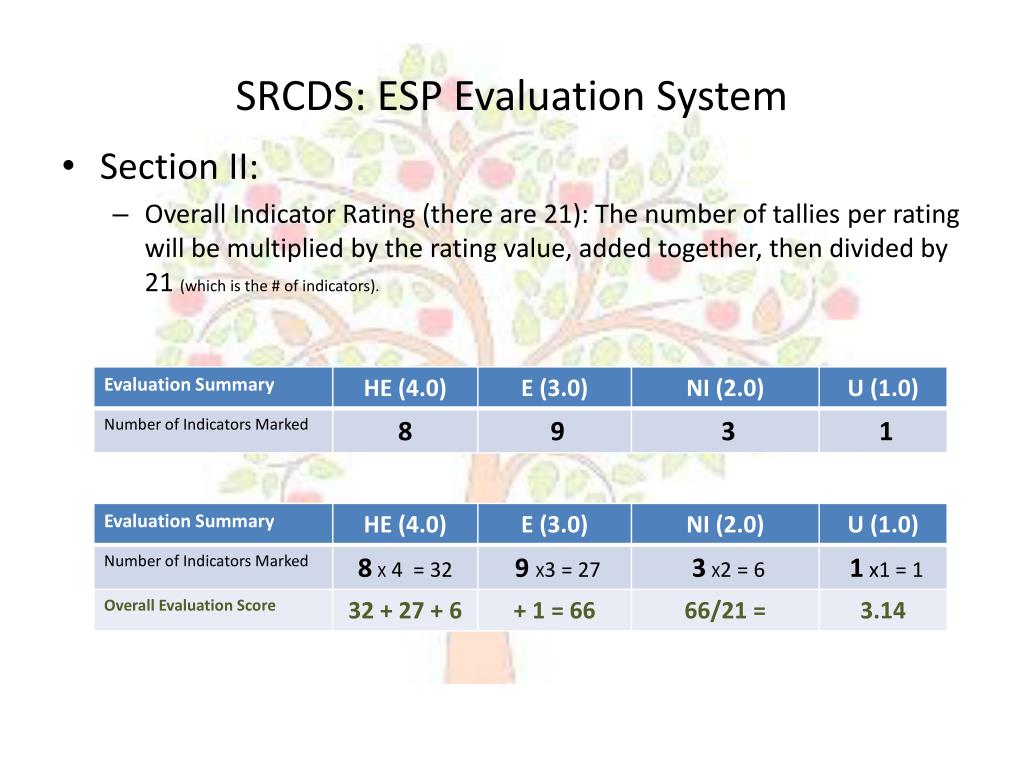 SRCDS: ESP Evaluation System

• Section II:

– Overall Indicator Rating (there are 21): The number of tallies per rating will be multiplied by the rating value, added together, then divided by 21 (which is the # of indicators).

| Evaluation Summary | HE (4.0) | E (3.0) | NI (2.0) | U (1.0) |
|---|---|---|---|---|
| Number of Indicators Marked | 8 | 9 | 3 | 1 |

| Evaluation Summary | HE (4.0) | E (3.0) | NI (2.0) | U (1.0) |
|---|---|---|---|---|
| Number of Indicators Marked | 8 x 4 = 32 | 9 x3 = 27 | 3 x2 = 6 | 1 x1 = 1 |
| Overall Evaluation Score | 32 + 27 + 6 | + 1 = 66 | 66/21 = | 3.14 |